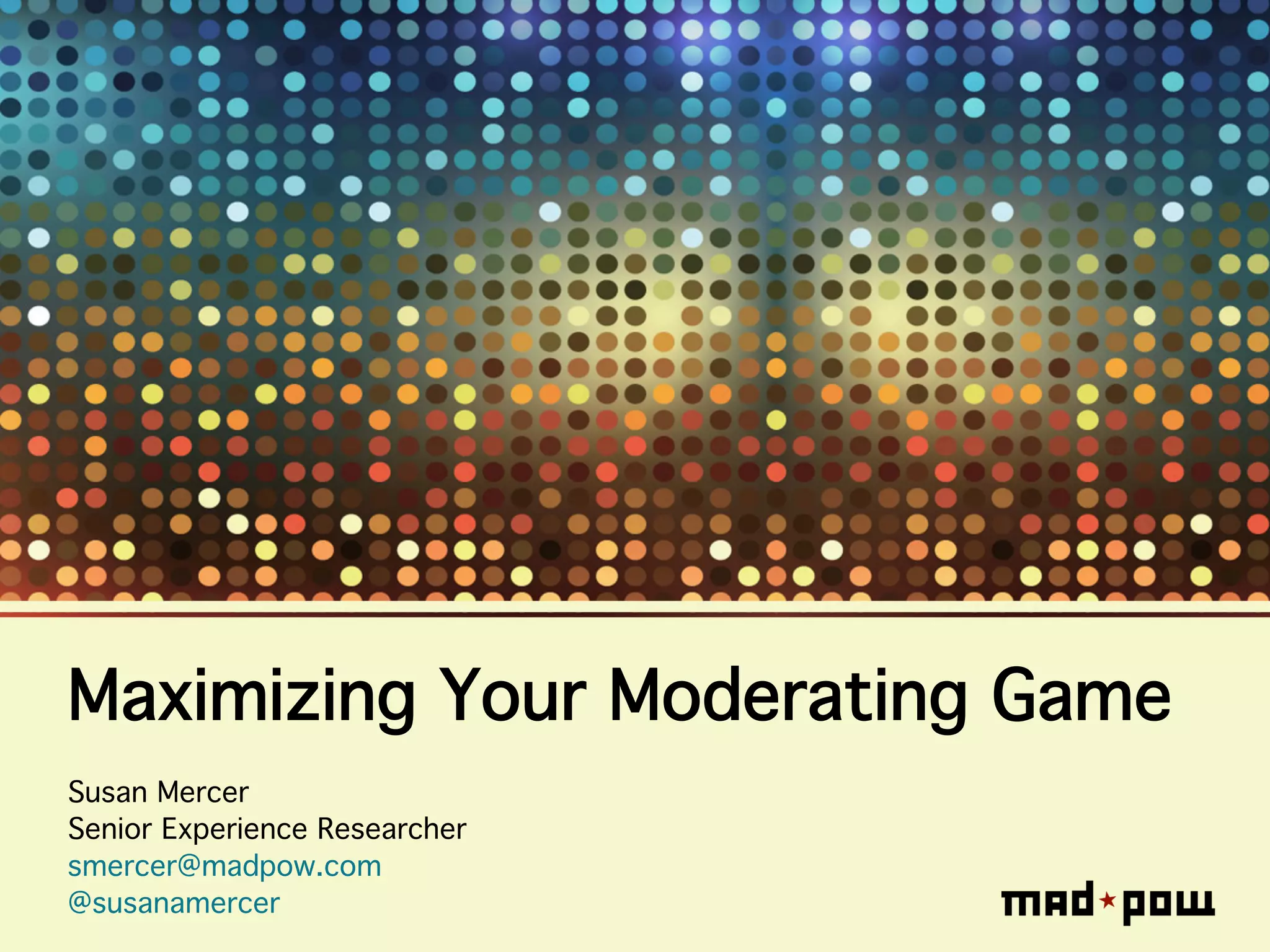 Maximizing Your Moderating Game

Susan Mercer
Senior Experience Researcher
smercer@madpow.com
@susanamercer

mad★pow